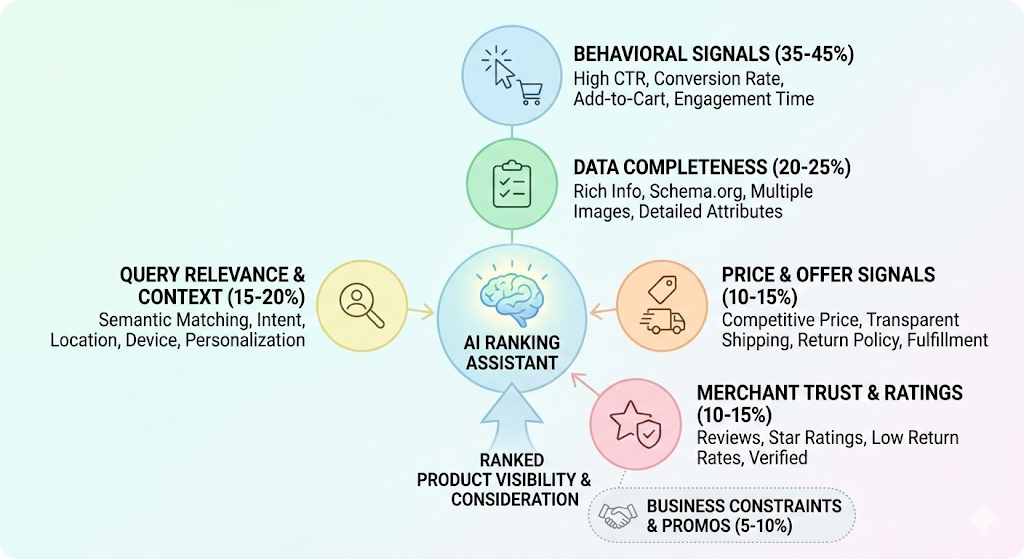 BEHAVIORAL SIGNALS (35-45%)
High CTR, Conversion Rate, Add-to-Cart, Engagement Time

DATA COMPLETENESS (20-25%)
Rich Info, Schema.org, Multiple Images, Detailed Attributes

QUERY RELEVANCE & CONTEXT (15-20%)
Semantic Matching, Intent, Location, Device, Personalization

AI RANKING ASSISTANT

PRICE & OFFER SIGNALS (10-15%)
Competitive Price, Transparent Shipping, Return Policy, Fulfillment

MERCHANT TRUST & RATINGS (10-15%)
Reviews, Star Ratings, Low Return Rates, Verified

RANKED PRODUCT VISIBILITY & CONSIDERATION

BUSINESS CONSTRAINTS & PROMOS (5-10%)